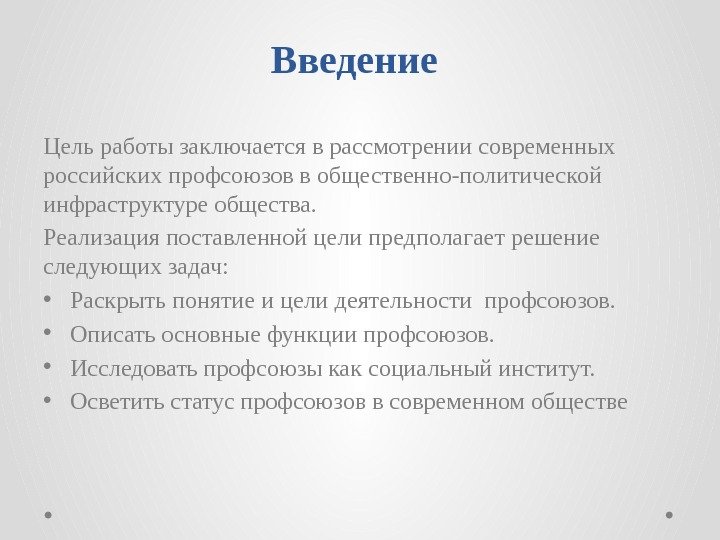 Введение

Цель работы заключается в рассмотрении современных российских профсоюзов в общественно-политической инфраструктуре общества.

Реализация поставленной цели предполагает решение следующих задач:

• Раскрыть понятие и цели деятельности профсоюзов.
• Описать основные функции профсоюзов.
• Исследовать профсоюзы как социальный институт.
• Осветить статус профсоюзов в современном обществе